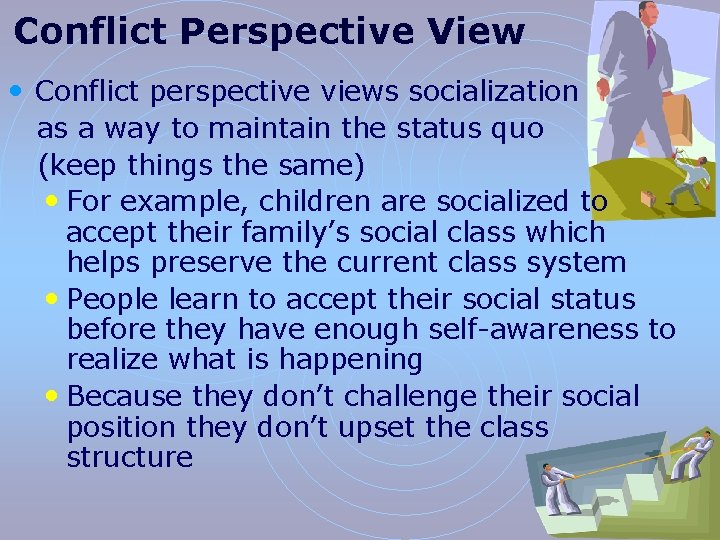 Conflict Perspective View

• Conflict perspective views socialization as a way to maintain the status quo (keep things the same)

• For example, children are socialized to accept their family's social class which helps preserve the current class system

• People learn to accept their social status before they have enough self-awareness to realize what is happening

• Because they don't challenge their social position they don't upset the class structure